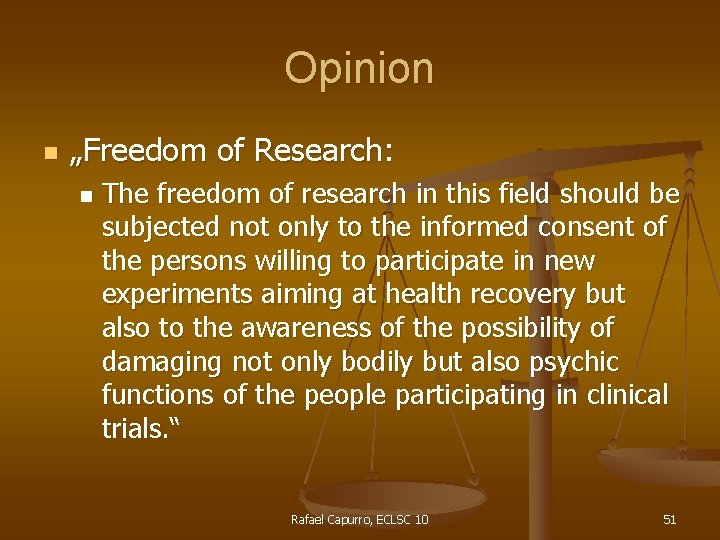 Opinion

• „Freedom of Research:
  • The freedom of research in this field should be subjected not only to the informed consent of the persons willing to participate in new experiments aiming at health recovery but also to the awareness of the possibility of damaging not only bodily but also psychic functions of the people participating in clinical trials.“

Rafael Capurro, ECLSC 10

51